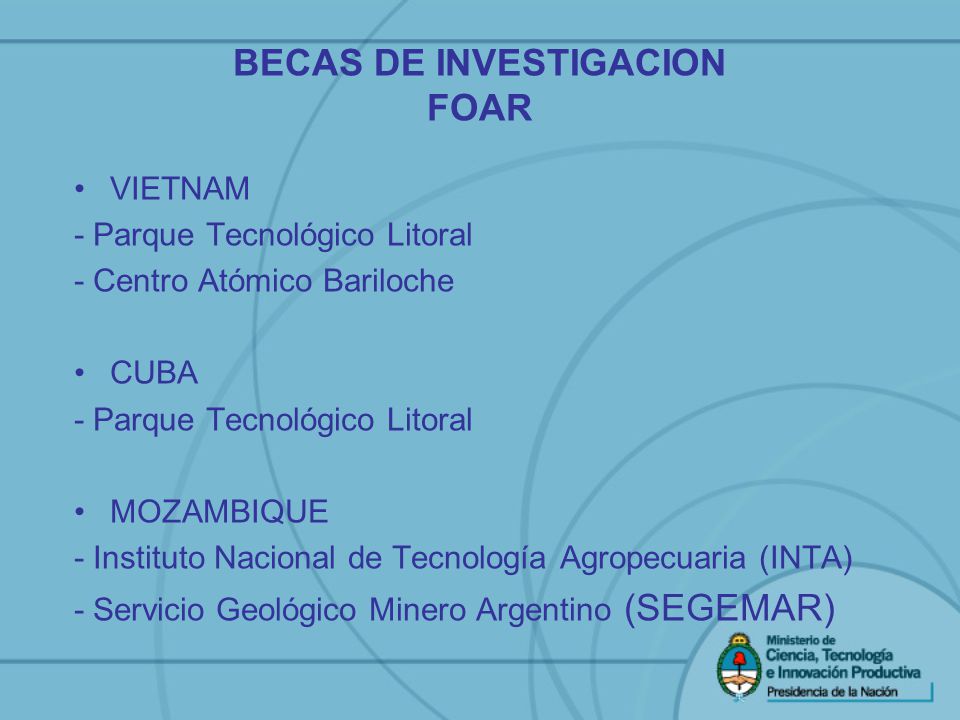 BECAS DE INVESTIGACION
FOAR

• VIETNAM
- Parque Tecnológico Litoral
- Centro Atómico Bariloche

• CUBA
- Parque Tecnológico Litoral

• MOZAMBIQUE
- Instituto Nacional de Tecnología Agropecuaria (INTA)
- Servicio Geológico Minero Argentino (SEGEMAR)

Ministerio de
Ciencia, Tecnología
e Innovación Productiva
Presidencia de la Nación